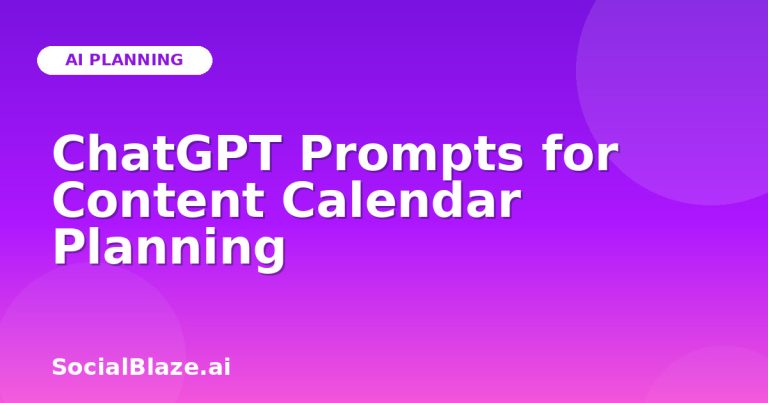 AI PLANNING

ChatGPT Prompts for Content Calendar Planning

SocialBlaze.ai